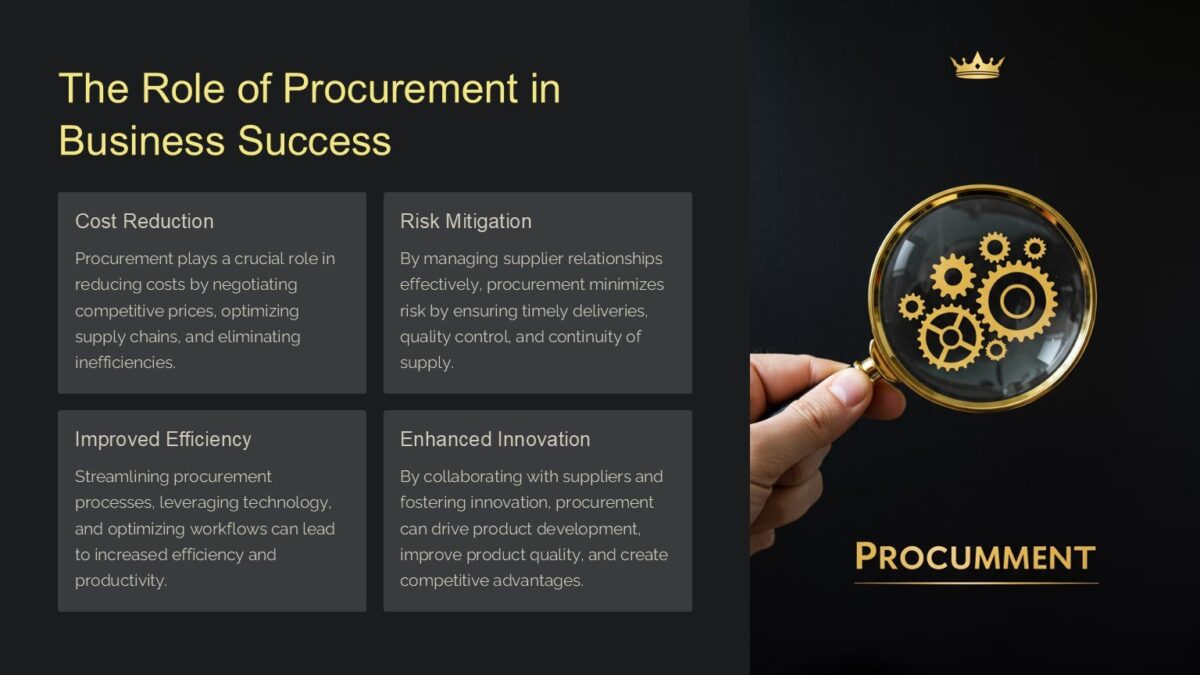 The Role of Procurement in Business Success

Cost Reduction

Procurement plays a crucial role in reducing costs by negotiating competitive prices, optimizing supply chains, and eliminating inefficiencies.

Risk Mitigation

By managing supplier relationships effectively, procurement minimizes risk by ensuring timely deliveries, quality control, and continuity of supply.

Improved Efficiency

Streamlining procurement processes, leveraging technology, and optimizing workflows can lead to increased efficiency and productivity.

Enhanced Innovation

By collaborating with suppliers and fostering innovation, procurement can drive product development, improve product quality, and create competitive advantages.

PROCUMMENT